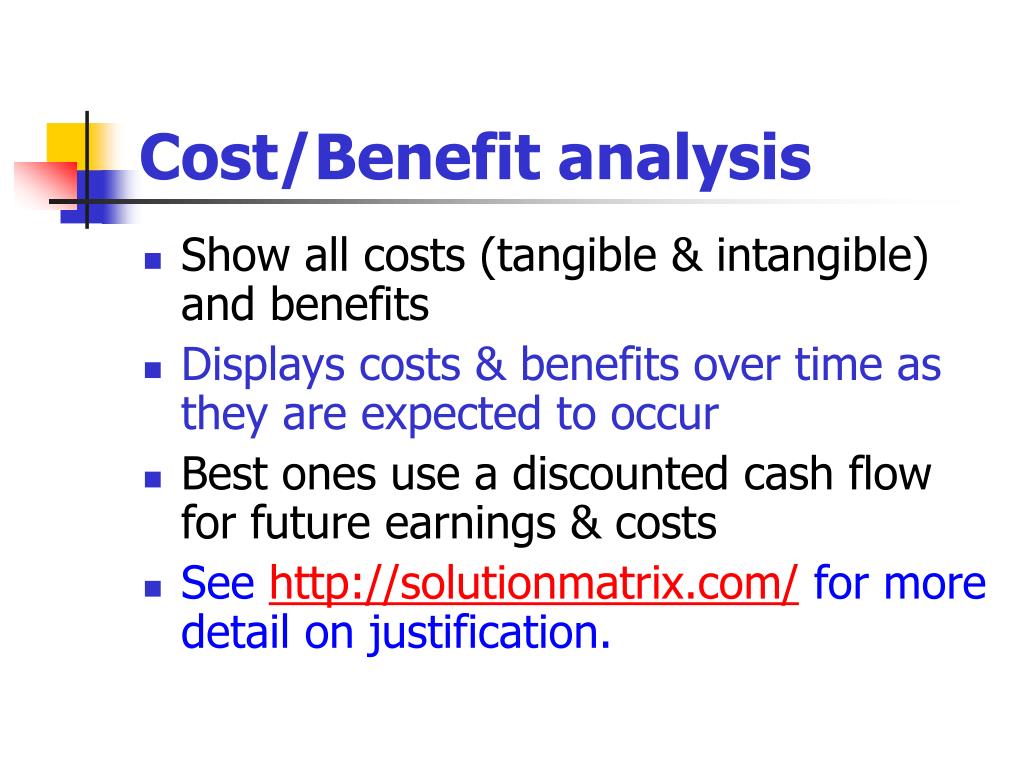 Cost/Benefit analysis

- Show all costs (tangible & intangible) and benefits
- Displays costs & benefits over time as they are expected to occur
- Best ones use a discounted cash flow for future earnings & costs
- See http://solutionmatrix.com/ for more detail on justification.